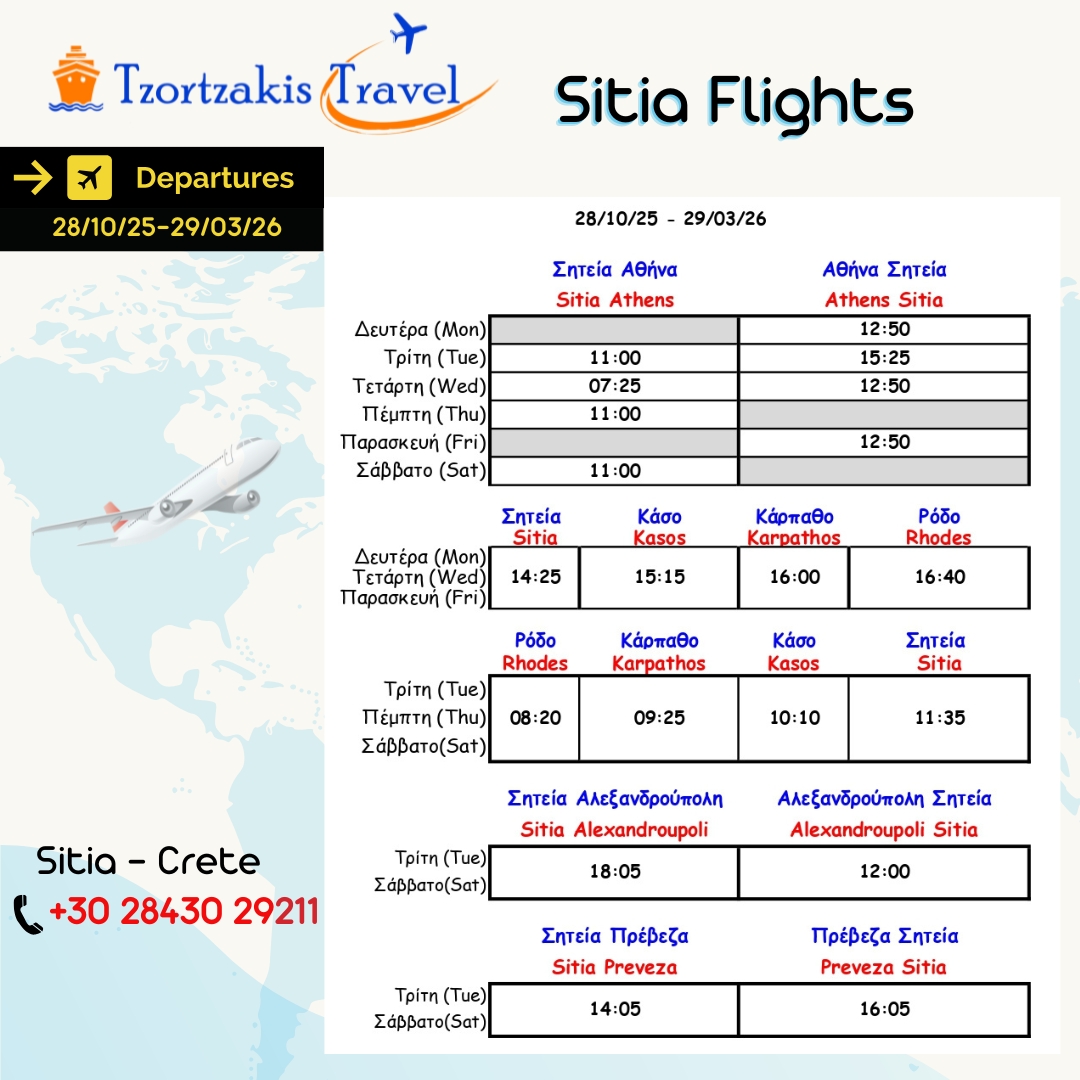 Tzortzakis Travel

Sitia Flights

Departures
28/10/25-29/03/26

28/10/25 - 29/03/26

| | Σητεία Αθήνα Sitia Athens | Αθήνα Σητεία Athens Sitia |
|---|---|---|
| Δευτέρα (Mon) | | 12:50 |
| Τρίτη (Tue) | 11:00 | 15:25 |
| Τετάρτη (Wed) | 07:25 | 12:50 |
| Πέμπτη (Thu) | 11:00 | |
| Παρασκευή (Fri) | | 12:50 |
| Σάββατο (Sat) | 11:00 | |

| | Σητεία Sitia | Κάσο Kasos | Κάρπαθο Karpathos | Ρόδο Rhodes |
|---|---|---|---|---|
| Δευτέρα (Mon) Τετάρτη (Wed) Παρασκευή (Fri) | 14:25 | 15:15 | 16:00 | 16:40 |

| | Ρόδο Rhodes | Κάρπαθο Karpathos | Κάσο Kasos | Σητεία Sitia |
|---|---|---|---|---|
| Τρίτη (Tue) Πέμπτη (Thu) Σάββατο(Sat) | 08:20 | 09:25 | 10:10 | 11:35 |

| | Σητεία Αλεξανδρούπολη Sitia Alexandroupoli | Αλεξανδρούπολη Σητεία Alexandroupoli Sitia |
|---|---|---|
| Τρίτη (Tue) Σάββατο(Sat) | 18:05 | 12:00 |

| | Σητεία Πρέβεζα Sitia Preveza | Πρέβεζα Σητεία Preveza Sitia |
|---|---|---|
| Τρίτη (Tue) Σάββατο(Sat) | 14:05 | 16:05 |

Sitia - Crete
+30 28430 29211